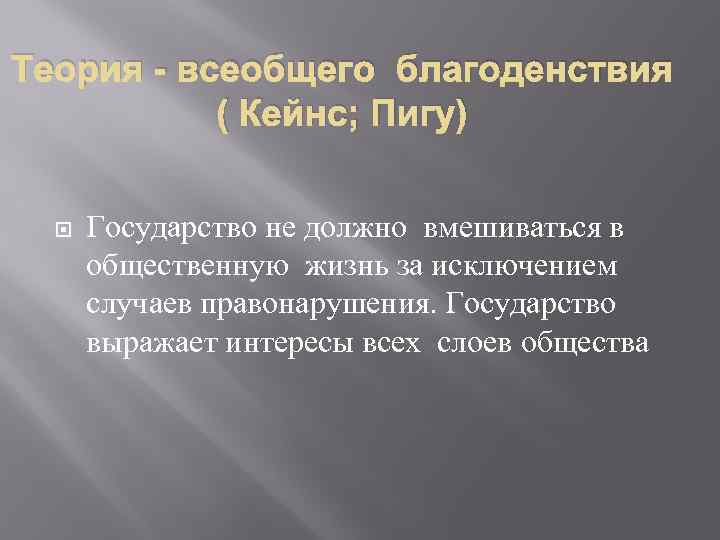 Теория - всеобщего благоденствия ( Кейнс; Пигу)

Государство не должно вмешиваться в общественную жизнь за исключением случаев правонарушения. Государство выражает интересы всех слоев общества